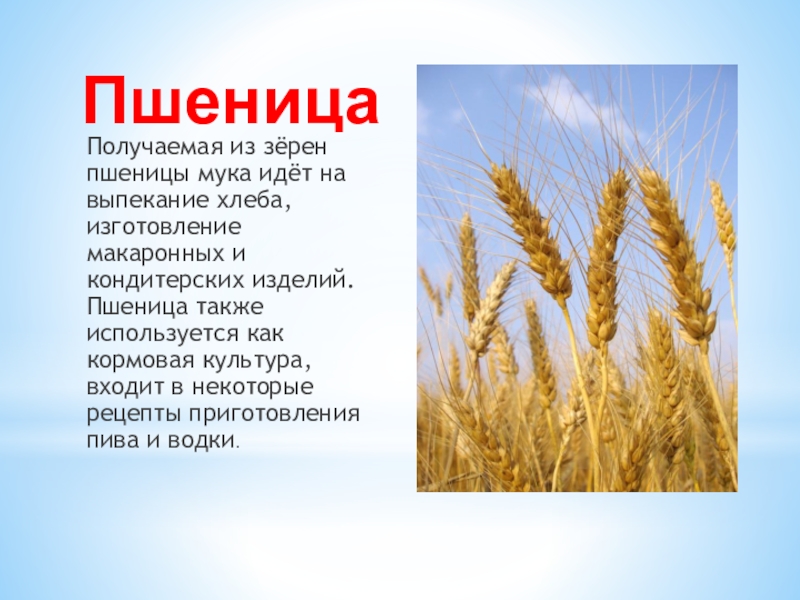 Пшеница

Получаемая из зёрен пшеницы мука идёт на выпекание хлеба, изготовление макаронных и кондитерских изделий. Пшеница также используется как кормовая культура, входит в некоторые рецепты приготовления пива и водки.